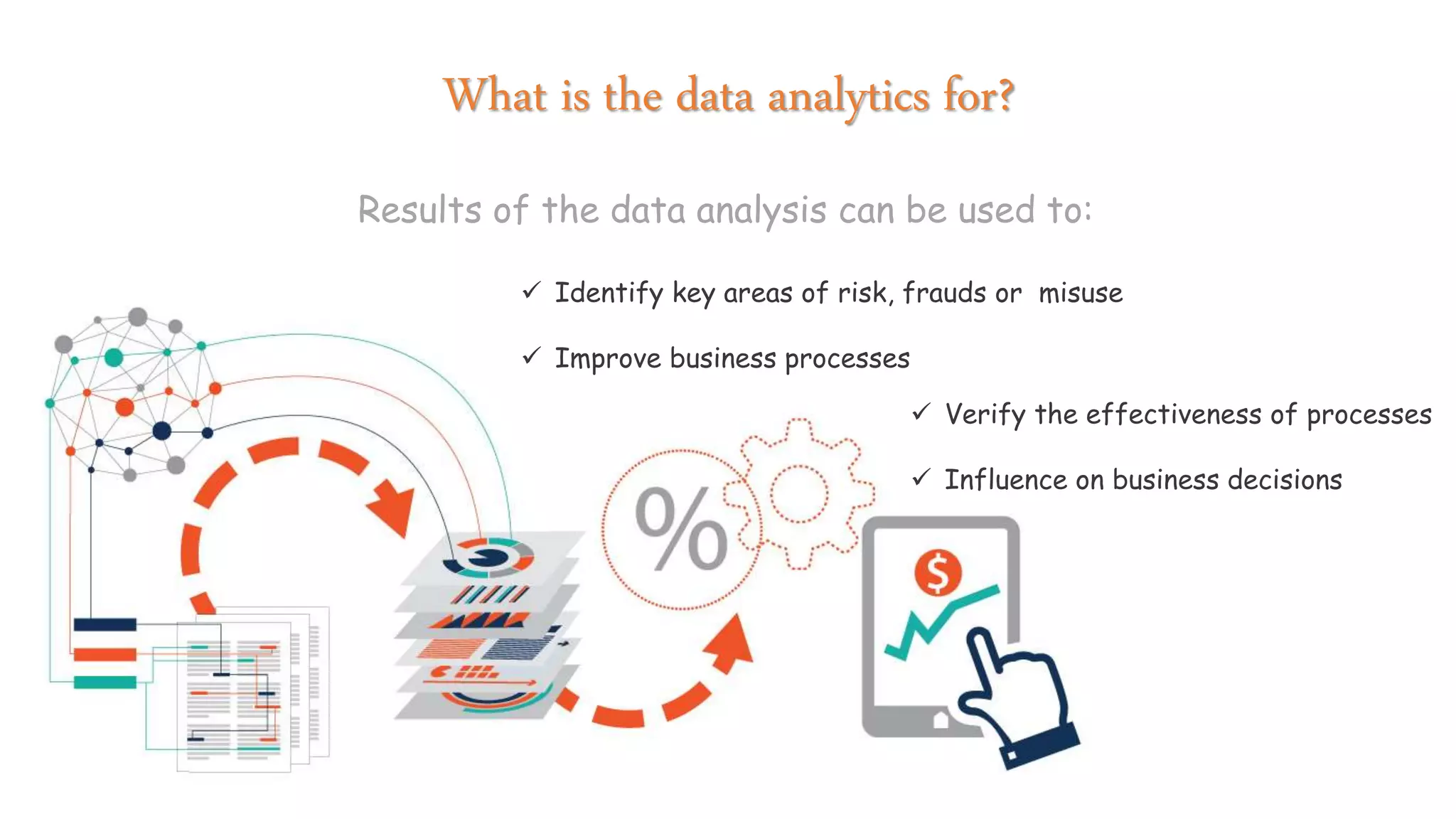 What is the data analytics for?

Results of the data analysis can be used to:

✓ Identify key areas of risk, frauds or misuse

✓ Improve business processes

✓ Verify the effectiveness of processes

✓ Influence on business decisions

%

$